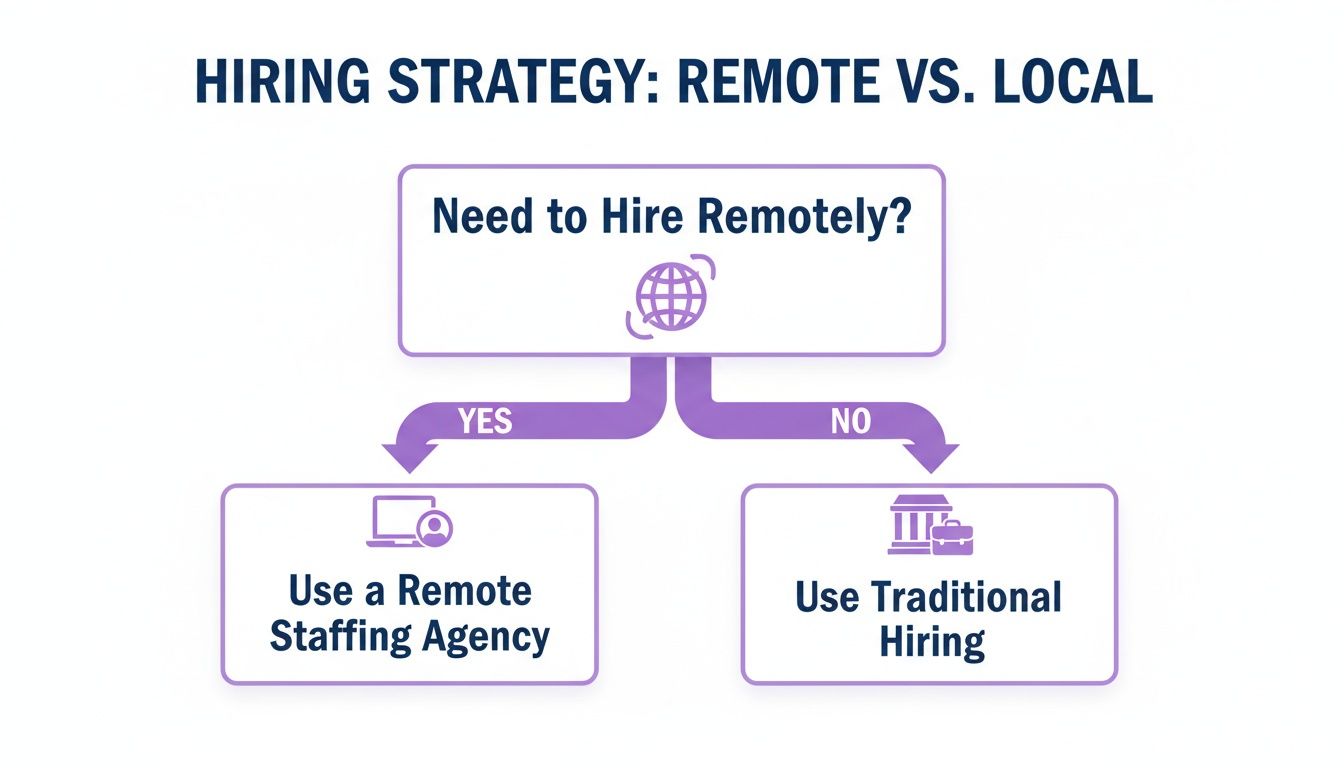 HIRING STRATEGY: REMOTE VS. LOCAL

Need to Hire Remotely?

YES

NO

Use a Remote Staffing Agency

Use Traditional Hiring